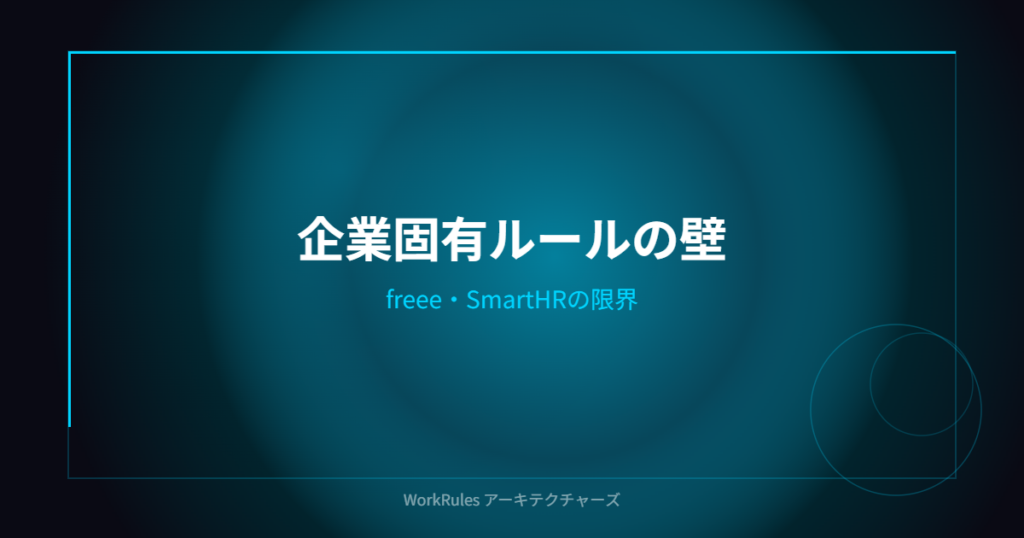 企業固有ルールの壁

freee・SmartHRの限界

WorkRules アーキテクチャーズ